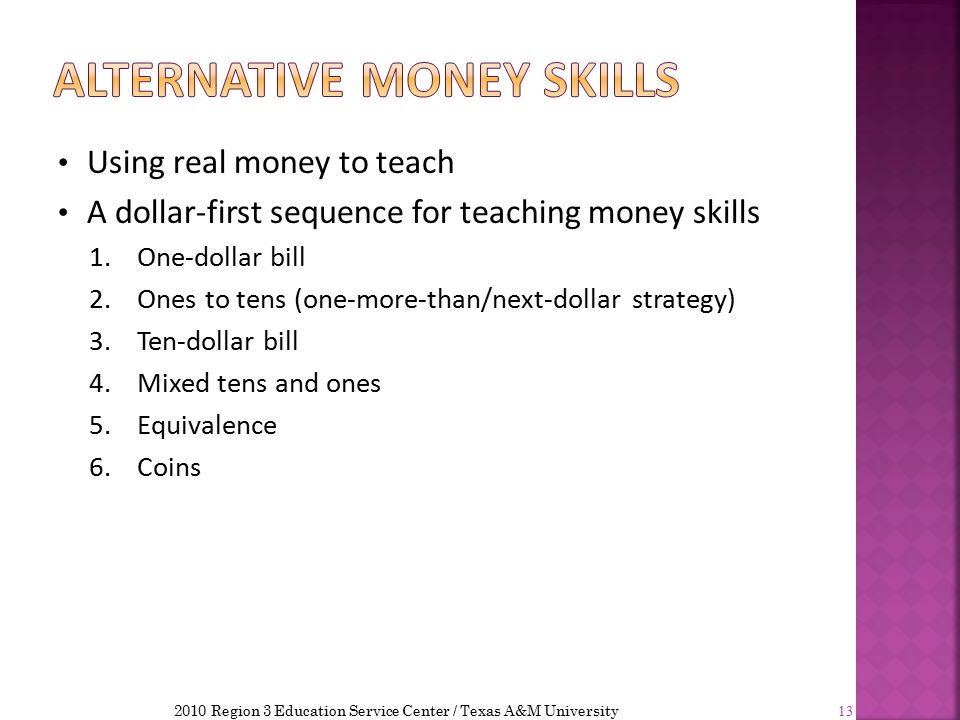 ALTERNATIVE MONEY SKILLS

• Using real money to teach
• A dollar-first sequence for teaching money skills
1. One-dollar bill
2. Ones to tens (one-more-than/next-dollar strategy)
3. Ten-dollar bill
4. Mixed tens and ones
5. Equivalence
6. Coins

2010 Region 3 Education Service Center / Texas A&M University

13